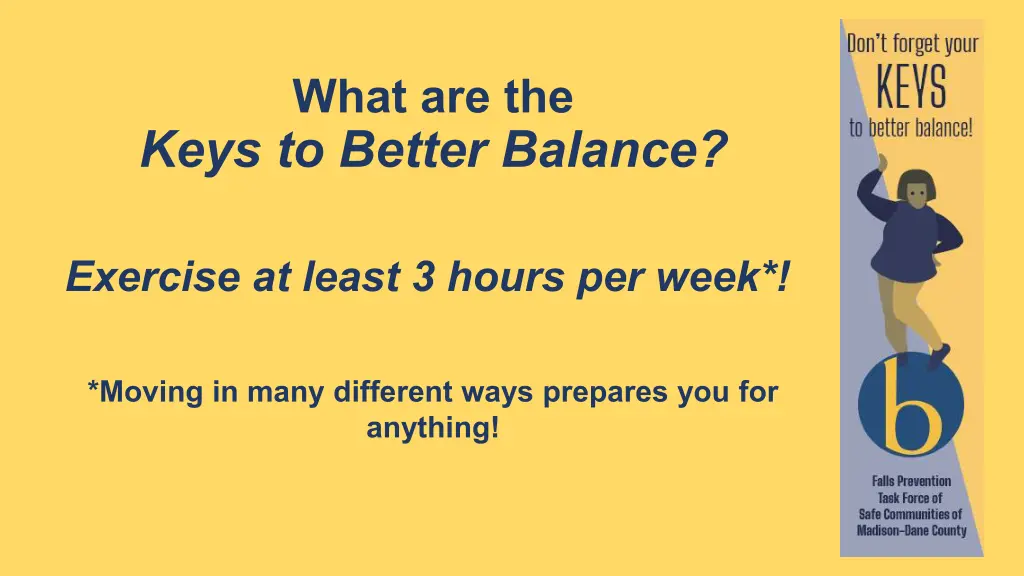 What are the
Keys to Better Balance?

Exercise at least 3 hours per week*!

*Moving in many different ways prepares you for anything!

Don't forget your
KEYS
to better balance!

b

Falls Prevention
Task Force of
Safe Communities of
Madison-Dane County